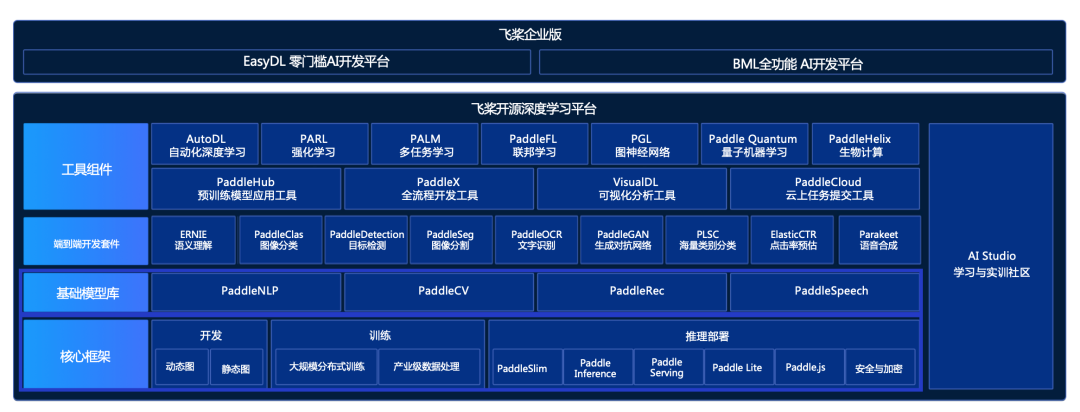 飞桨企业版

EasyDL 零门槛AI开发平台

BML全功能 AI开发平台

飞桨开源深度学习平台

工具组件

AutoDL
自动化深度学习

PARL
强化学习

PALM
多任务学习

PaddleFL
联邦学习

PGL
图神经网络

Paddle Quantum
量子机器学习

PaddleHelix
生物计算

PaddleHub
预训练模型应用工具

PaddleX
全流程开发工具

VisualDL
可视化分析工具

PaddleCloud
云上任务提交工具

端到端开发套件

ERNIE
语义理解

PaddleClas
图像分类

PaddleDetection
目标检测

PaddleSeg
图像分割

PaddleOCR
文字识别

PaddleGAN
生成对抗网络

PLSC
海量类别分类

ElasticCTR
点击率预估

Parakeet
语音合成

基础模型库

PaddleNLP

PaddleCV

PaddleRec

PaddleSpeech

核心框架

开发

动态图

静态图

训练

大规模分布式训练

产业级数据处理

推理部署

PaddleSlim

Paddle Inference

Paddle Serving

Paddle Lite

Paddle.js

安全与加密

AI Studio
学习与实训社区